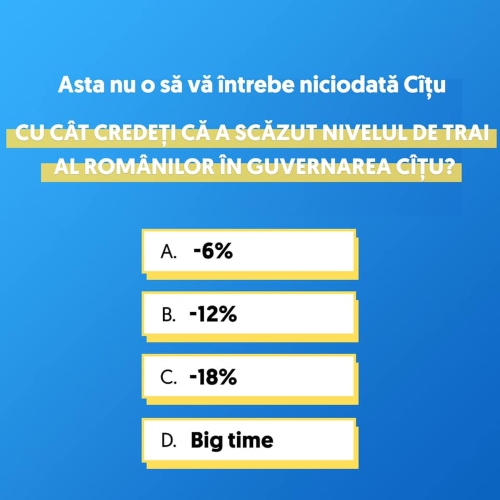 Asta nu o să vă întrebe niciodată Cîțu

CU CÂT CREDEȚI CĂ A SCĂZUT NIVELUL DE TRAI AL ROMÂNILOR ÎN GUVERNAREA CÎȚU?

A. -6%

B. -12%

C. -18%

D. Big time